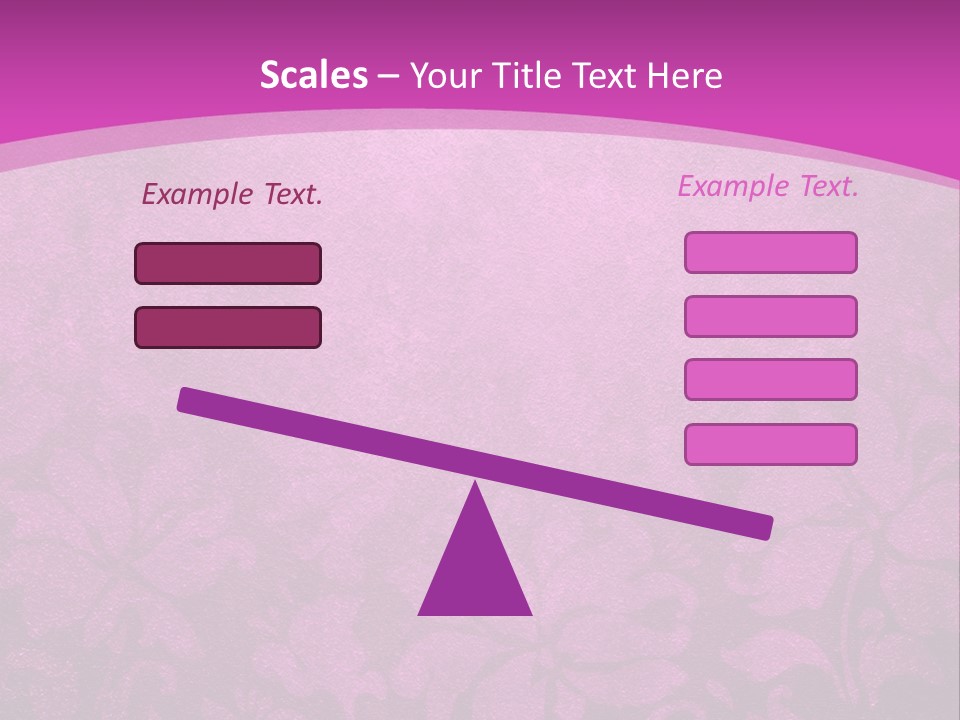 Scales – Your Title Text Here

Example Text.

Example Text.